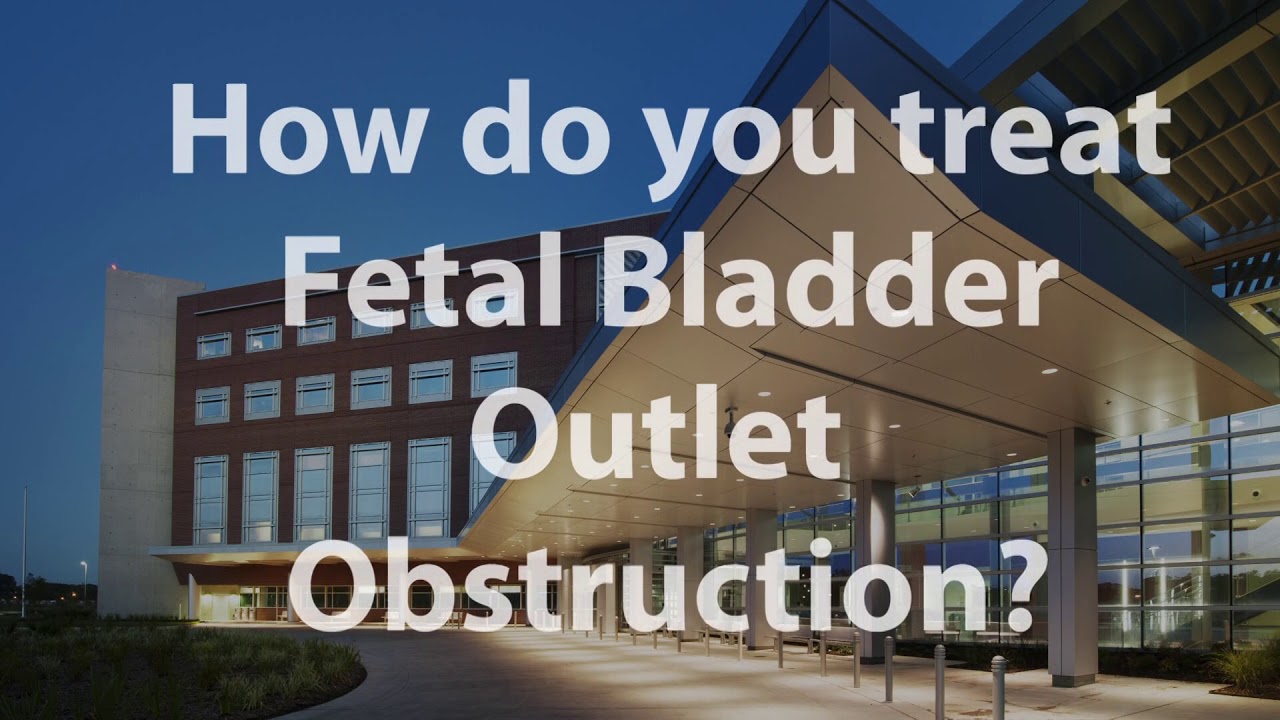 How do you treat Fetal Bladder Outlet Obstruction?